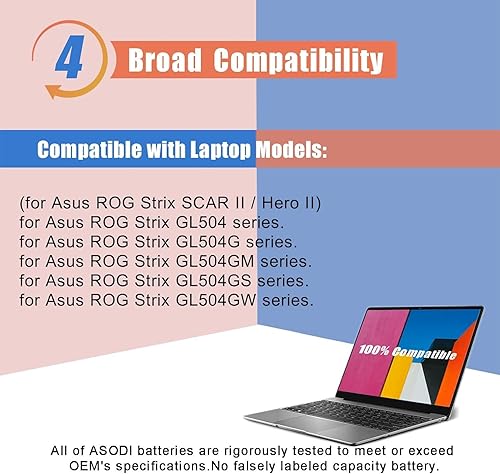 4 Broad Compatibility

Compatible with Laptop Models:

(for Asus ROG Strix SCAR II / Hero II)
for Asus ROG Strix GL504 series.
for Asus ROG Strix GL504G series.
for Asus ROG Strix GL504GM series.
for Asus ROG Strix GL504GS series.
for Asus ROG Strix GL504GW series.

100% Compatible

All of ASODI batteries are rigorously tested to meet or exceed OEM's specifications.No falsely labeled capacity battery.